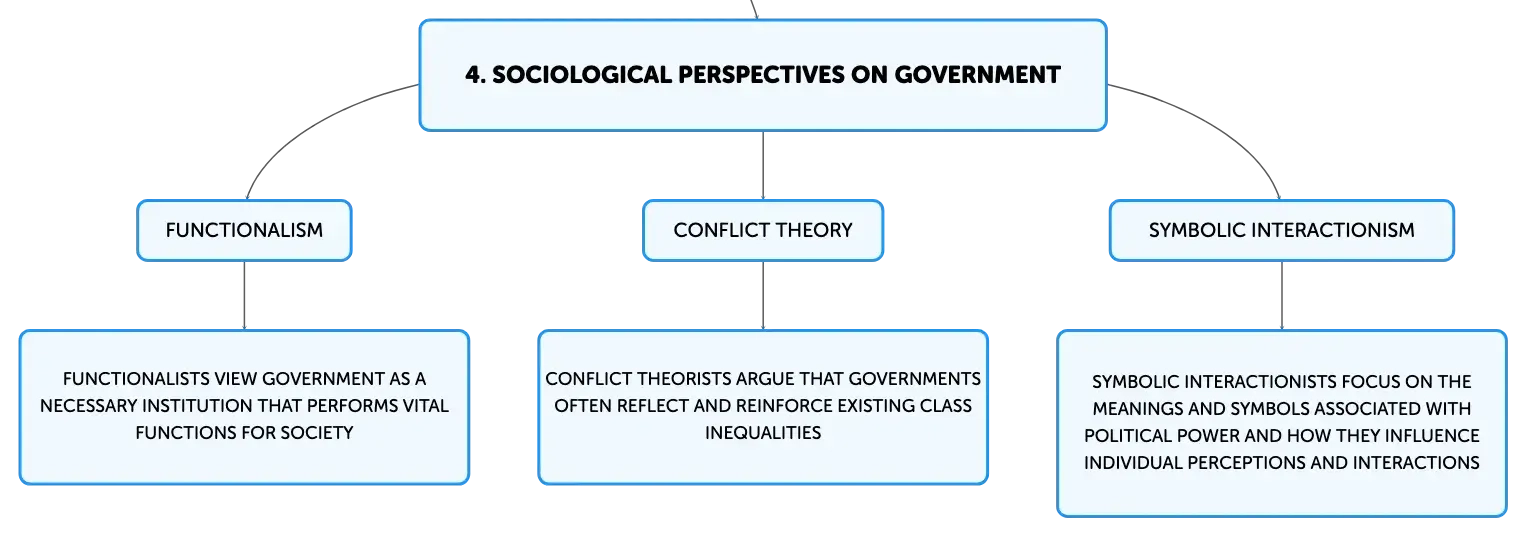 4. SOCIOLOGICAL PERSPECTIVES ON GOVERNMENT

FUNCTIONALISM

FUNCTIONALISTS VIEW GOVERNMENT AS A NECESSARY INSTITUTION THAT PERFORMS VITAL FUNCTIONS FOR SOCIETY

CONFLICT THEORY

CONFLICT THEORISTS ARGUE THAT GOVERNMENTS OFTEN REFLECT AND REINFORCE EXISTING CLASS INEQUALITIES

SYMBOLIC INTERACTIONISM

SYMBOLIC INTERACTIONISTS FOCUS ON THE MEANINGS AND SYMBOLS ASSOCIATED WITH POLITICAL POWER AND HOW THEY INFLUENCE INDIVIDUAL PERCEPTIONS AND INTERACTIONS